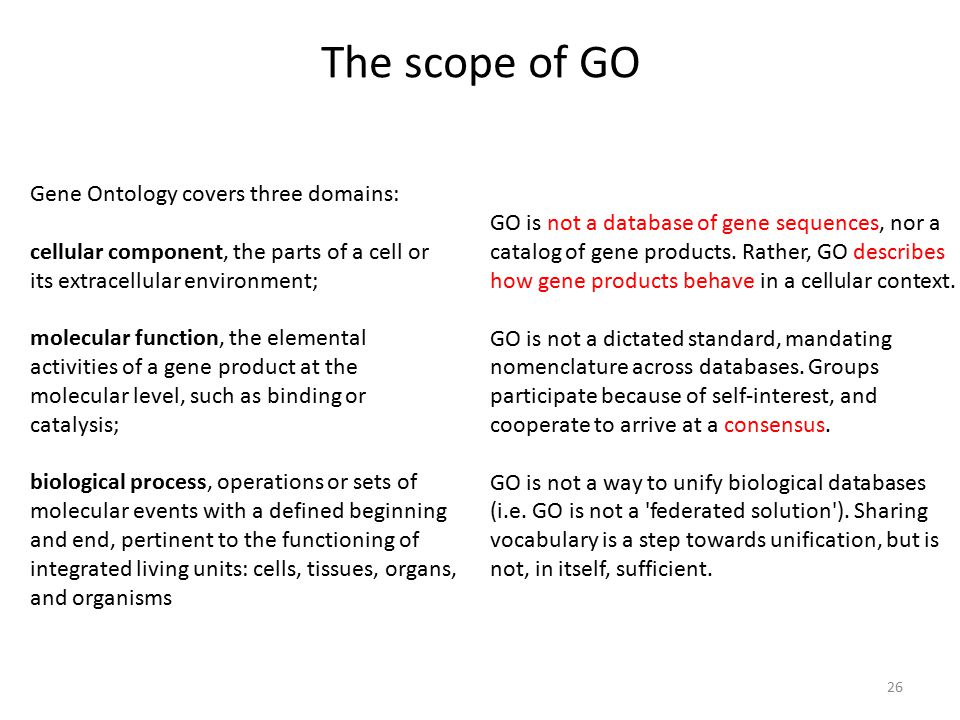 The scope of GO

Gene Ontology covers three domains:

cellular component, the parts of a cell or its extracellular environment;

molecular function, the elemental activities of a gene product at the molecular level, such as binding or catalysis;

biological process, operations or sets of molecular events with a defined beginning and end, pertinent to the functioning of integrated living units: cells, tissues, organs, and organisms

GO is not a database of gene sequences, nor a catalog of gene products. Rather, GO describes how gene products behave in a cellular context.

GO is not a dictated standard, mandating nomenclature across databases. Groups participate because of self-interest, and cooperate to arrive at a consensus.

GO is not a way to unify biological databases (i.e. GO is not a 'federated solution'). Sharing vocabulary is a step towards unification, but is not, in itself, sufficient.

26